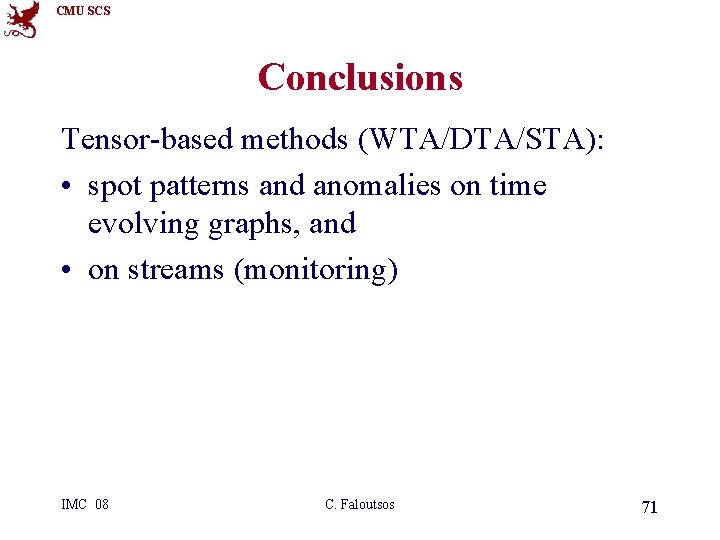 CMU SCS

Conclusions

Tensor-based methods (WTA/DTA/STA):

• spot patterns and anomalies on time evolving graphs, and
• on streams (monitoring)

IMC 08

C. Faloutsos

71